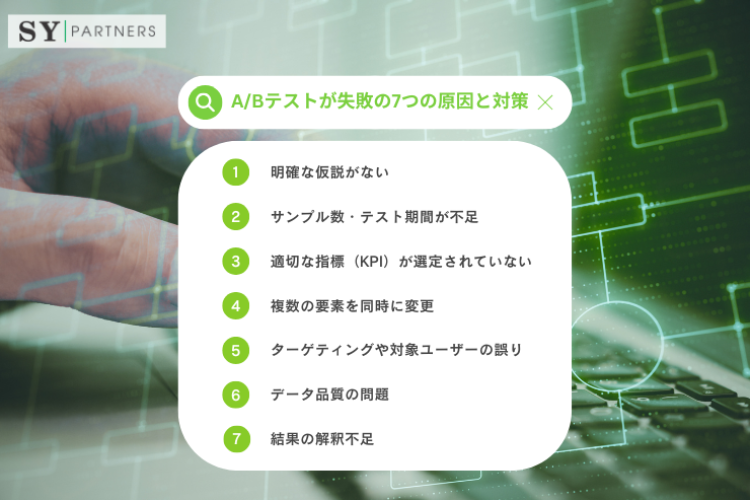 SY | PARTNERS

A/Bテストが失敗の7つの原因と対策

1 明確な仮説がない

2 サンプル数・テスト期間が不足

3 適切な指標（KPI）が選定されていない

4 複数の要素を同時に変更

5 ターゲティングや対象ユーザーの誤り

6 データ品質の問題

7 結果の解釈不足